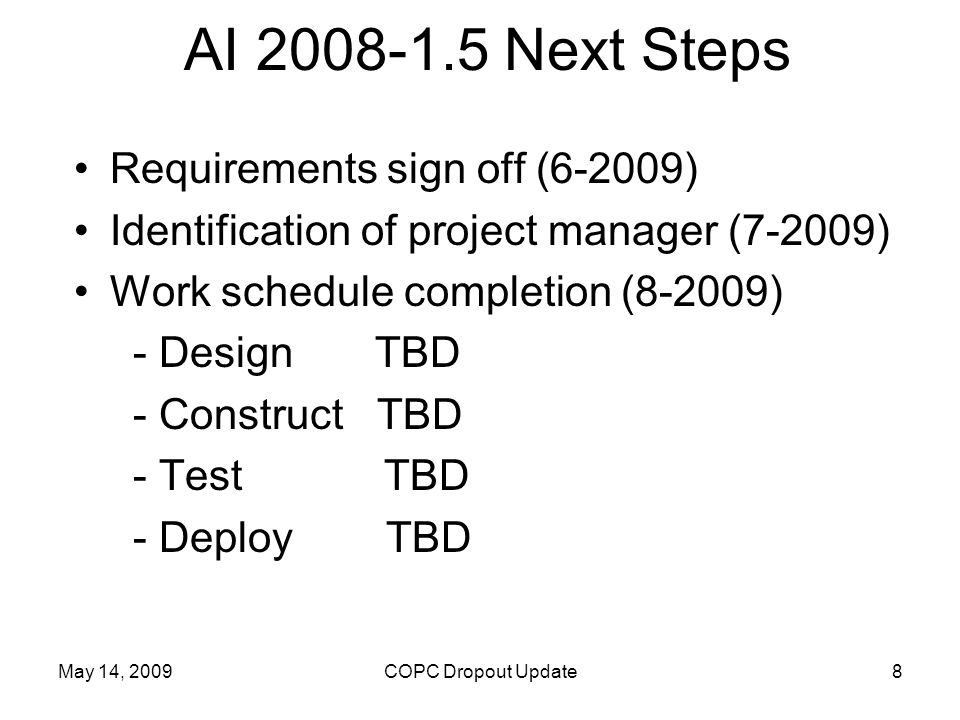 AI 2008-1.5 Next Steps

• Requirements sign off (6-2009)
• Identification of project manager (7-2009)
• Work schedule completion (8-2009)
- Design TBD
- Construct TBD
- Test TBD
- Deploy TBD

May 14, 2009
COPC Dropout Update
8